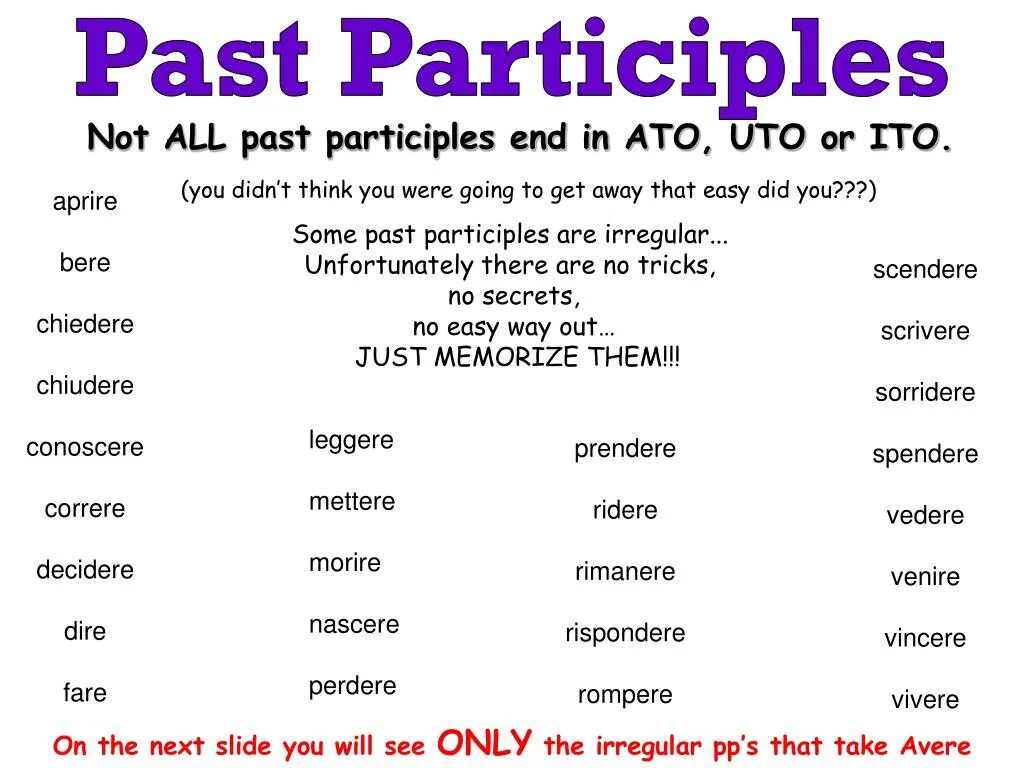 Past Participles

Not ALL past participles end in ATO, UTO or ITO.

(you didn't think you were going to get away that easy did you???)

Some past participles are irregular...
Unfortunately there are no tricks,
no secrets,
no easy way out…
JUST MEMORIZE THEM!!!

aprire

bere

chiedere

chiudere

conoscere

correre

decidere

dire

fare

leggere

mettere

morire

nascere

perdere

prendere

ridere

rimanere

rispondere

rompere

scendere

scrivere

sorridere

spendere

vedere

venire

vincere

vivere

On the next slide you will see ONLY the irregular pp's that take Avere